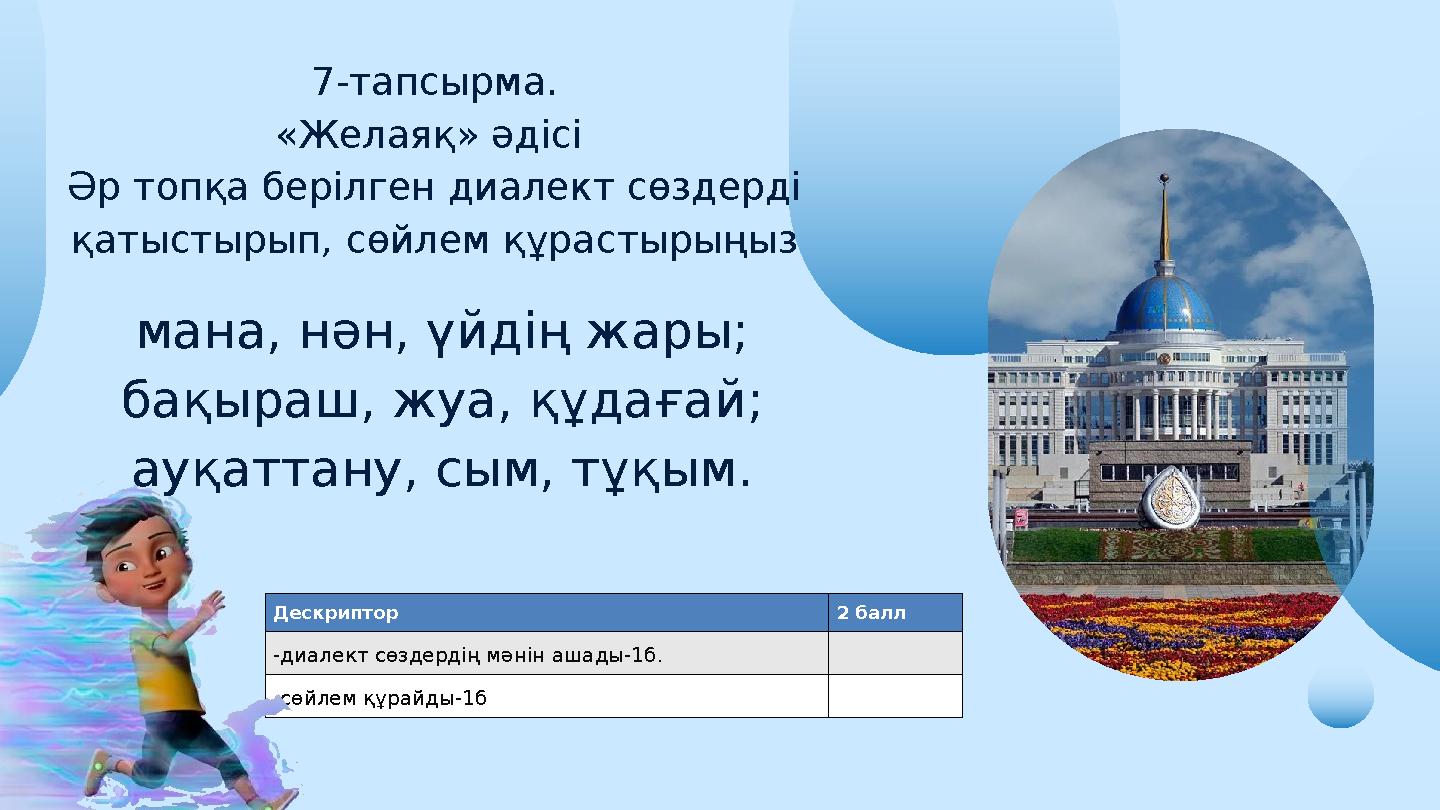 7-тапсырма.
«Желаяқ» әдісі
Әр топқа берілген диалект сөздерді қатыстырып, сөйлем құрастырыңыз

мана, нән, үйдің жары;
бақыраш, жуа, құдағай;
ауқаттану, сым, тұқым.

| Дескриптор | 2 балл |
|---|---|
| -диалект сөздердің мәнін ашады-1б. | |
| -сөйлем құрайды-1б | |